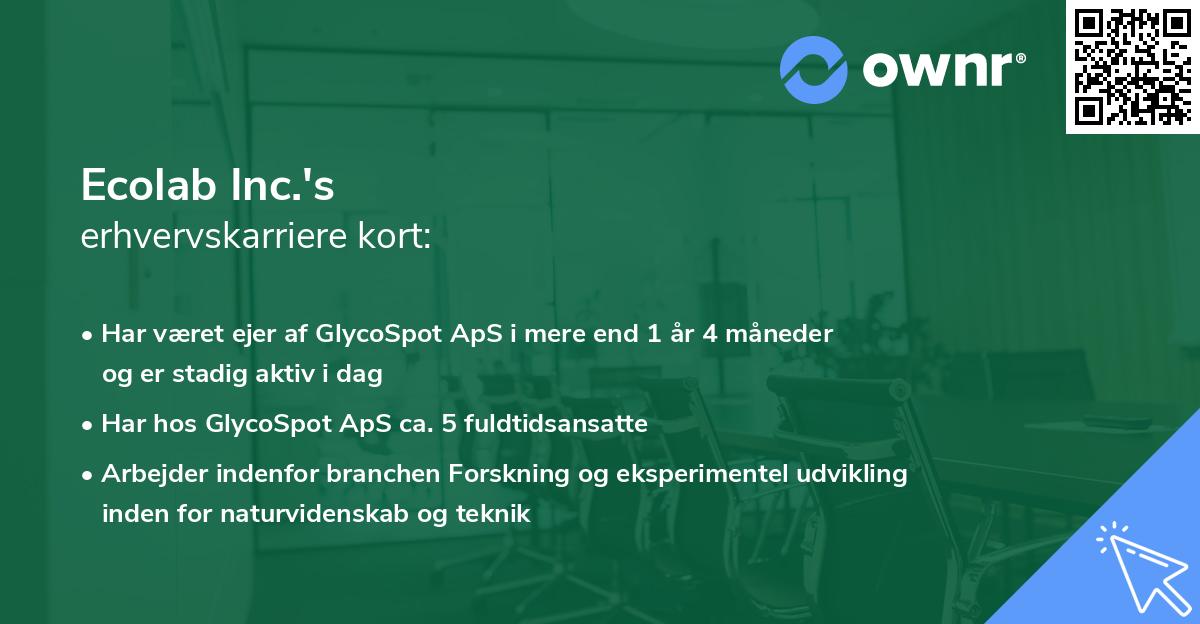 ownr®

Ecolab Inc.'s
erhvervskarriere kort:

• Har været ejer af GlycoSpot ApS i mere end 1 år 4 måneder og er stadig aktiv i dag

• Har hos GlycoSpot ApS ca. 5 fuldtidsansatte

• Arbejder indenfor branchen Forskning og eksperimentel udvikling inden for naturvidenskab og teknik